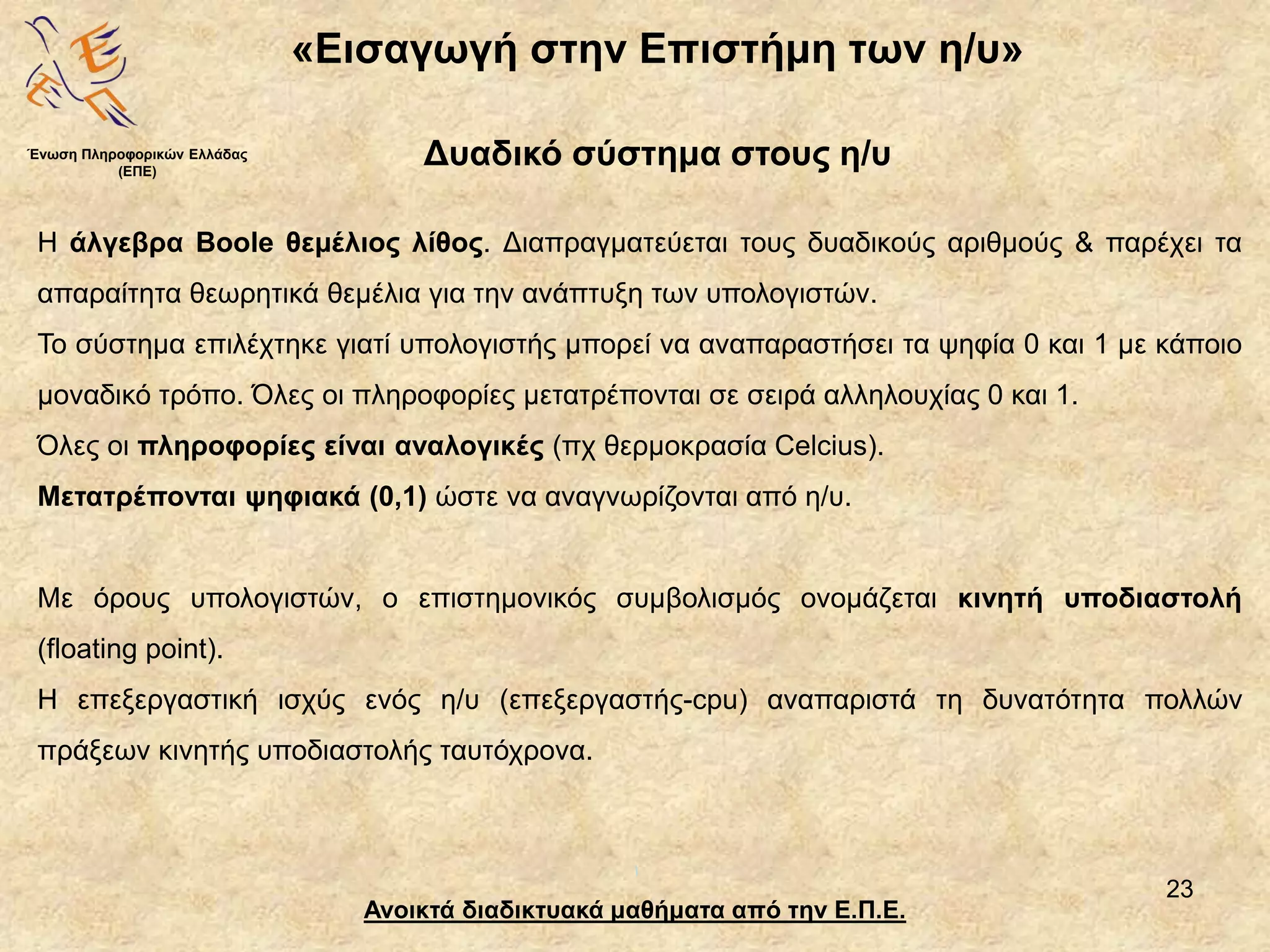 «Εισαγωγή στην Επιστήμη των η/υ»

Ένωση Πληροφορικών Ελλάδας (ΕΠΕ)

Δυαδικό σύστημα στους η/υ

Η άλγεβρα Boole θεμέλιος λίθος. Διαπραγματεύεται τους δυαδικούς αριθμούς & παρέχει τα απαραίτητα θεωρητικά θεμέλια για την ανάπτυξη των υπολογιστών.

Το σύστημα επιλέχτηκε γιατί υπολογιστής μπορεί να αναπαραστήσει τα ψηφία 0 και 1 με κάποιο μοναδικό τρόπο. Όλες οι πληροφορίες μετατρέπονται σε σειρά αλληλουχίας 0 και 1.

Όλες οι πληροφορίες είναι αναλογικές (πχ θερμοκρασία Celcius).

Μετατρέπονται ψηφιακά (0,1) ώστε να αναγνωρίζονται από η/υ.

Με όρους υπολογιστών, ο επιστημονικός συμβολισμός ονομάζεται κινητή υποδιαστολή (floating point).

Η επεξεργαστική ισχύς ενός η/υ (επεξεργαστής-cpu) αναπαριστά τη δυνατότητα πολλών πράξεων κινητής υποδιαστολής ταυτόχρονα.

23

Ανοικτά διαδικτυακά μαθήματα από την Ε.Π.Ε.